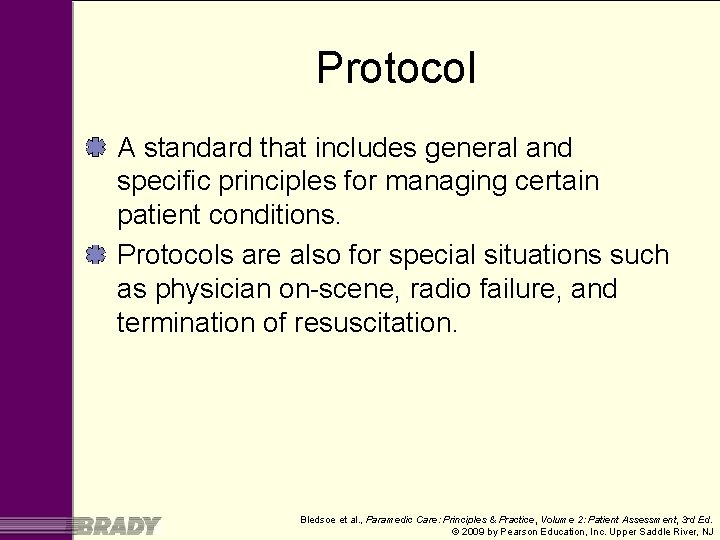 Protocol

A standard that includes general and specific principles for managing certain patient conditions.

Protocols are also for special situations such as physician on-scene, radio failure, and termination of resuscitation.

BRADY

Bledsoe et al., Paramedic Care: Principles & Practice, Volume 2: Patient Assessment, 3rd Ed.
© 2009 by Pearson Education, Inc. Upper Saddle River, NJ